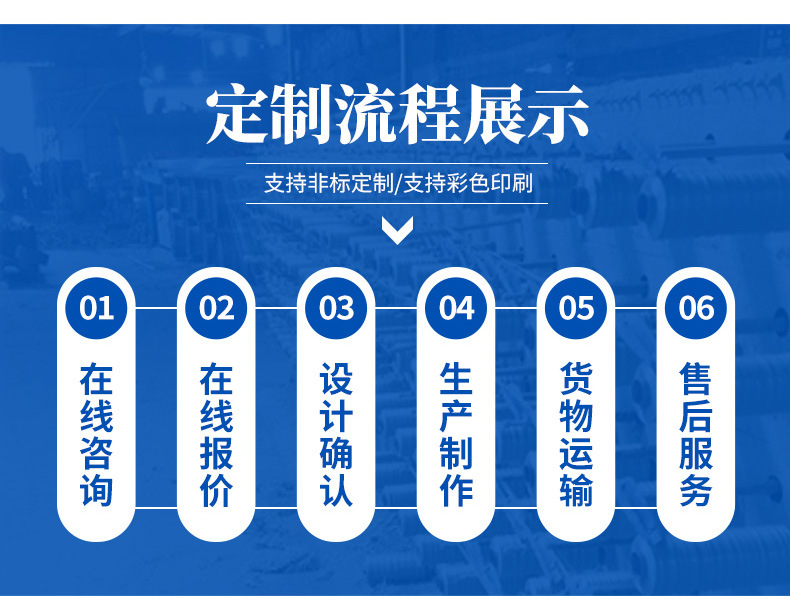 定制流程展示

支持非标定制/支持彩色印刷

01
在线咨询

02
在线报价

03
设计确认

04
生产制作

05
货物运输

06
售后服务